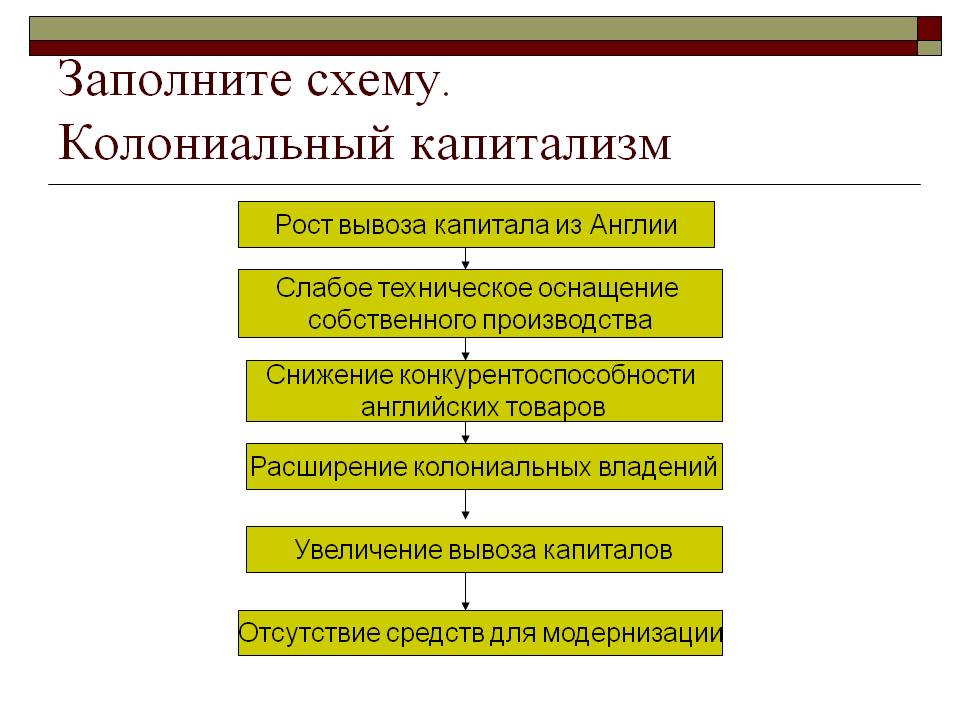 Заполните схему.
Колониальный капитализм

Рост вывоза капитала из Англии

Слабое техническое оснащение собственного производства

Снижение конкурентоспособности английских товаров

Расширение колониальных владений

Увеличение вывоза капиталов

Отсутствие средств для модернизации